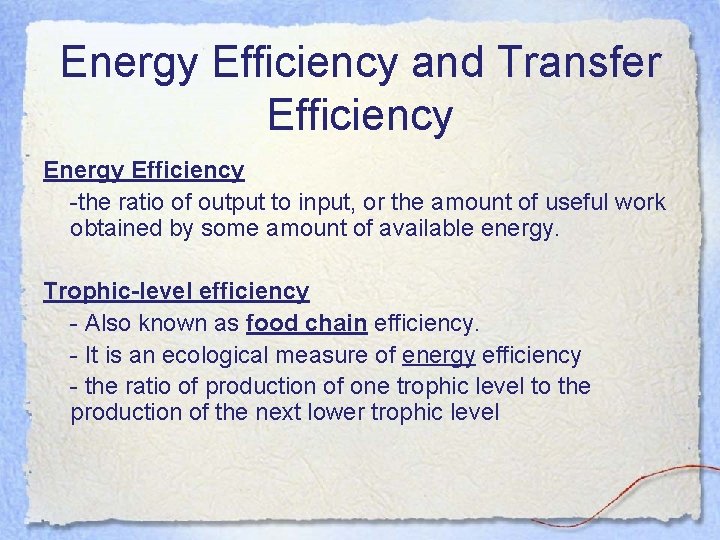 Energy Efficiency and Transfer Efficiency

Energy Efficiency

-the ratio of output to input, or the amount of useful work obtained by some amount of available energy.

Trophic-level efficiency

- Also known as food chain efficiency.
- It is an ecological measure of energy efficiency
- the ratio of production of one trophic level to the production of the next lower trophic level